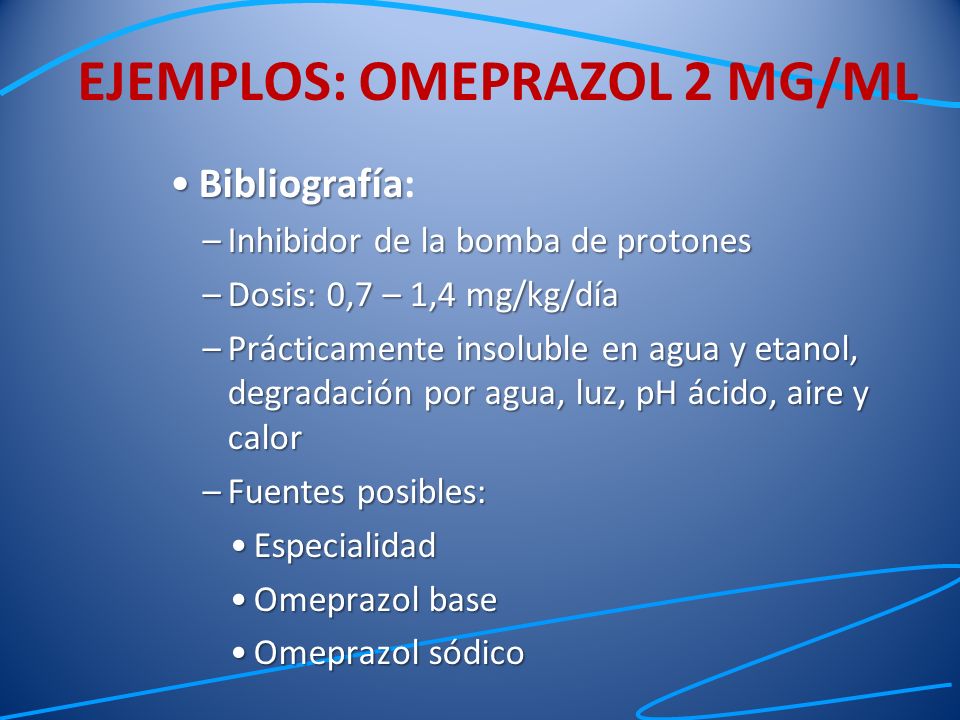 EJEMPLOS: OMEPRAZOL 2 MG/ML

• Bibliografía:
– Inhibidor de la bomba de protones
– Dosis: 0,7 – 1,4 mg/kg/día
– Prácticamente insoluble en agua y etanol, degradación por agua, luz, pH ácido, aire y calor
– Fuentes posibles:
• Especialidad
• Omeprazol base
• Omeprazol sódico